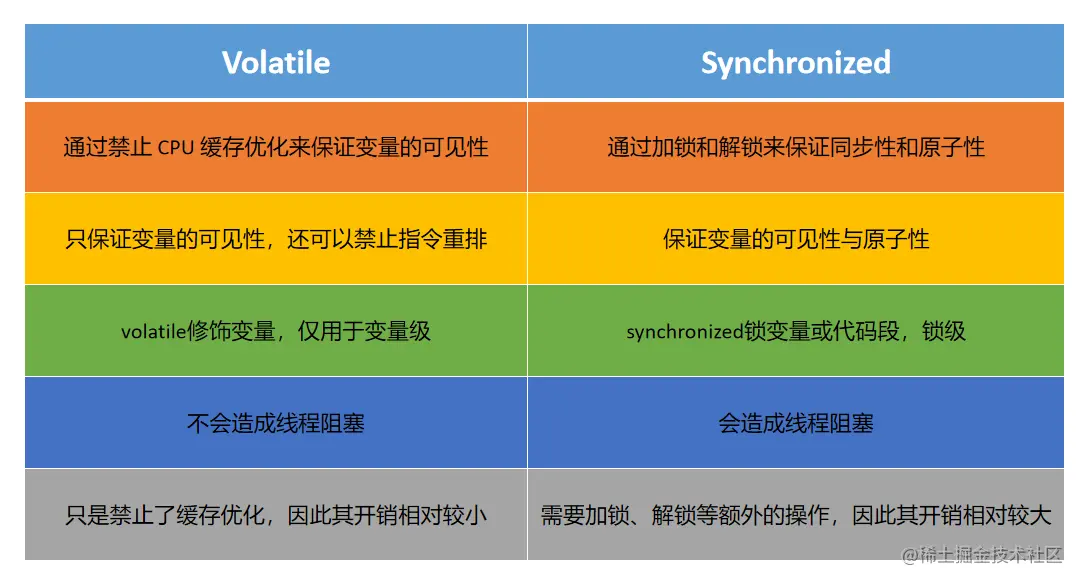 | Volatile | Synchronized |
|---|---|
| 通过禁止 CPU 缓存优化来保证变量的可见性 | 通过加锁和解锁来保证同步性和原子性 |
| 只保证变量的可见性，还可以禁止指令重排 | 保证变量的可见性与原子性 |
| volatile修饰变量，仅用于变量级 | synchronized锁变量或代码段，锁级 |
| 不会造成线程阻塞 | 会造成线程阻塞 |
| 只是禁止了缓存优化，因此其开销相对较小 | 需要加锁、解锁等额外的操作，因此其开销相对较大 |

@稀土掘金技术社区